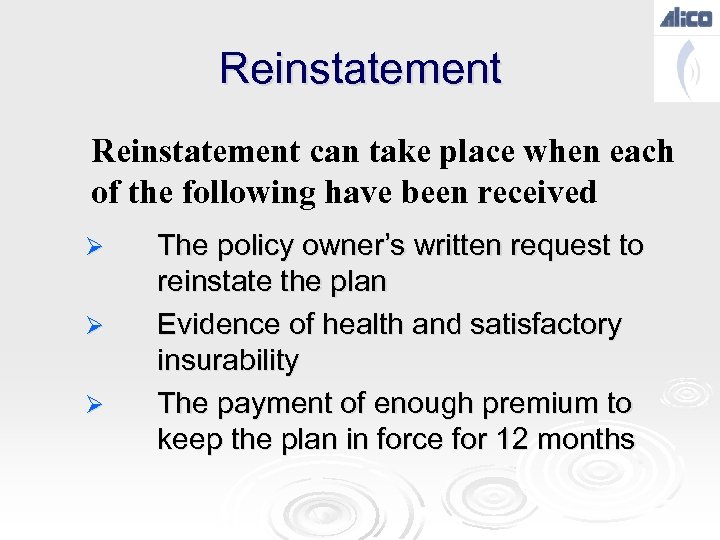 Alico

Reinstatement

Reinstatement can take place when each of the following have been received

➢ The policy owner's written request to reinstate the plan

➢ Evidence of health and satisfactory insurability

➢ The payment of enough premium to keep the plan in force for 12 months